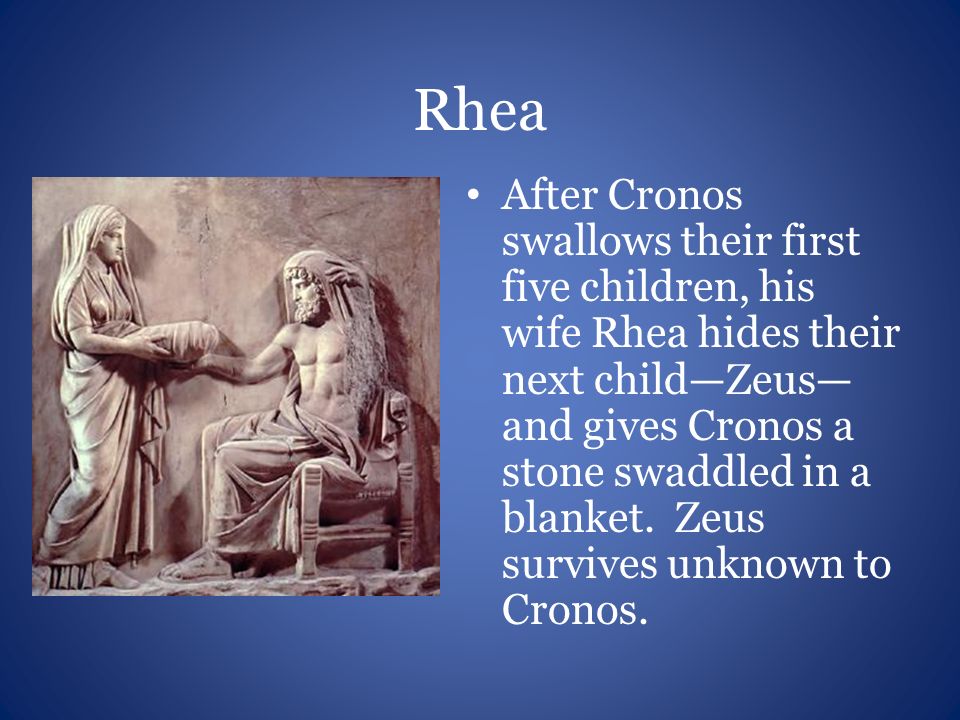 Rhea

• After Cronos swallows their first five children, his wife Rhea hides their next child—Zeus—and gives Cronos a stone swaddled in a blanket. Zeus survives unknown to Cronos.